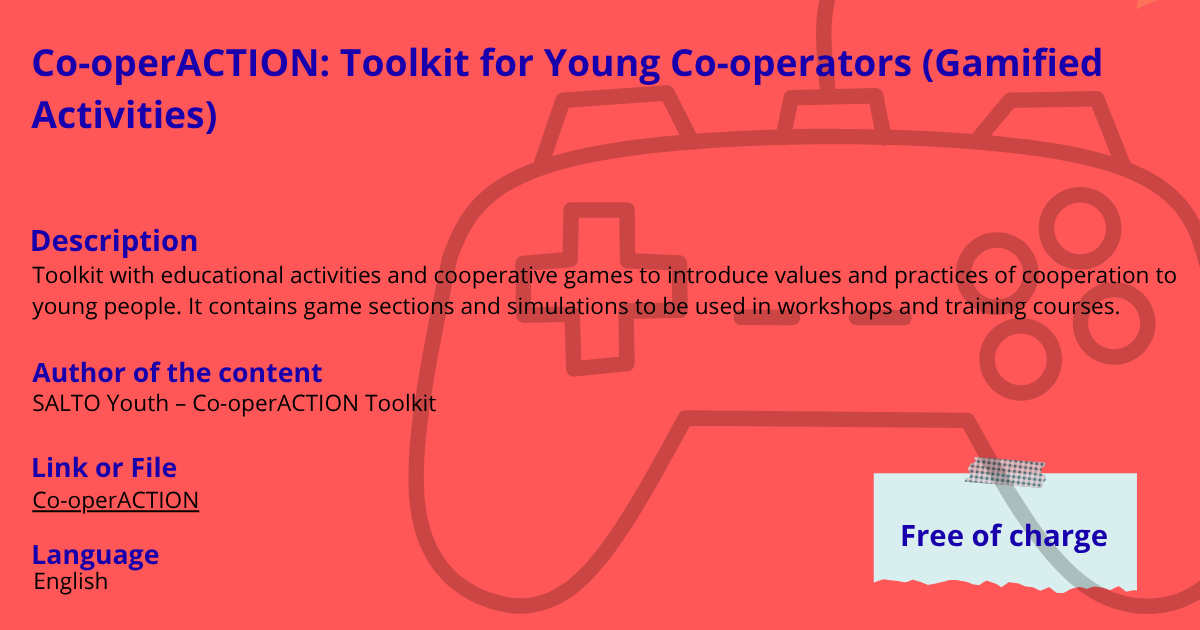 Co-operACTION: Toolkit for Young Co-operators (Gamified Activities)

Description
Toolkit with educational activities and cooperative games to introduce values and practices of cooperation to young people. It contains game sections and simulations to be used in workshops and training courses.

Author of the content
SALTO Youth – Co-operACTION Toolkit

Link or File
Co-operACTION

Language
English

Free of charge